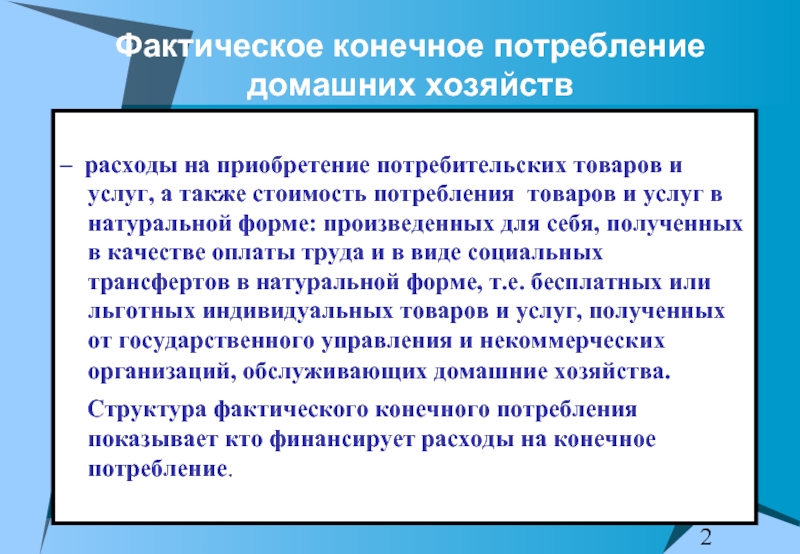 Фактическое конечное потребление домашних хозяйств

– расходы на приобретение потребительских товаров и услуг, а также стоимость потребления товаров и услуг в натуральной форме: произведенных для себя, полученных в качестве оплаты труда и в виде социальных трансфертов в натуральной форме, т.е. бесплатных или льготных индивидуальных товаров и услуг, полученных от государственного управления и некоммерческих организаций, обслуживающих домашние хозяйства.

Структура фактического конечного потребления показывает кто финансирует расходы на конечное потребление.

2